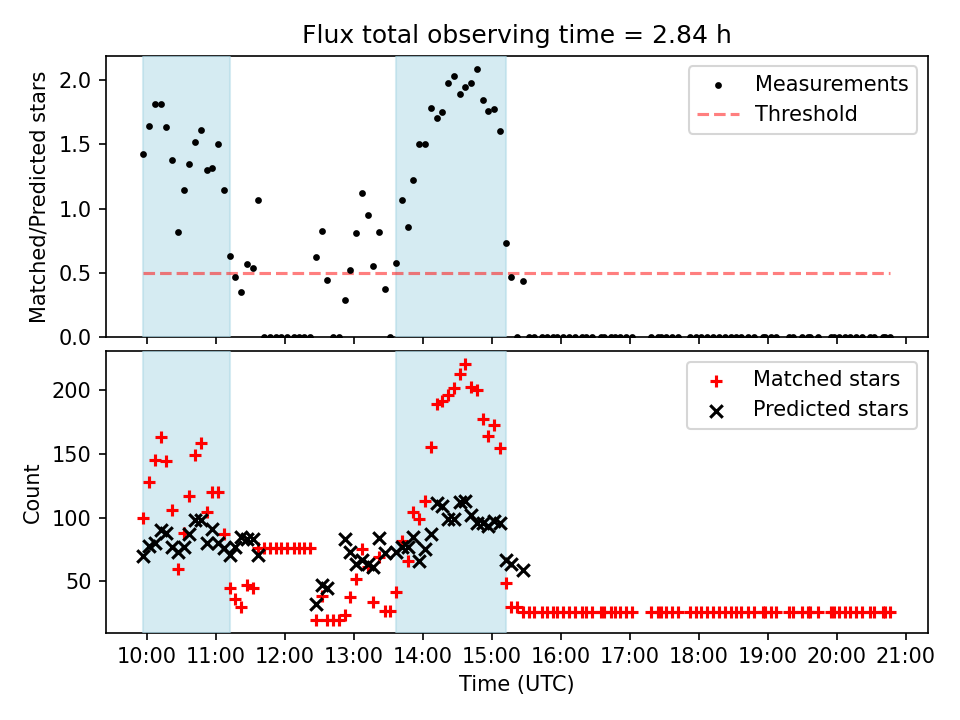 Flux total observing time = 2.84 h

Matched/Predicted stars

2.0
1.5
1.0
0.5
0.0

Measurements
Threshold

Count

200
150
100
50

Matched stars
Predicted stars

10:00 11:00 12:00 13:00 14:00 15:00 16:00 17:00 18:00 19:00 20:00 21:00

Time (UTC)